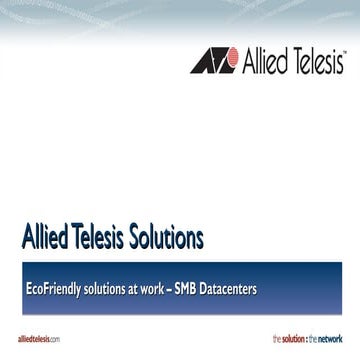 Allied Telesis™

Allied Telesis Solutions

EcoFriendly solutions at work – SMB Datacenters

alliedtelesis.com

the solution : the network